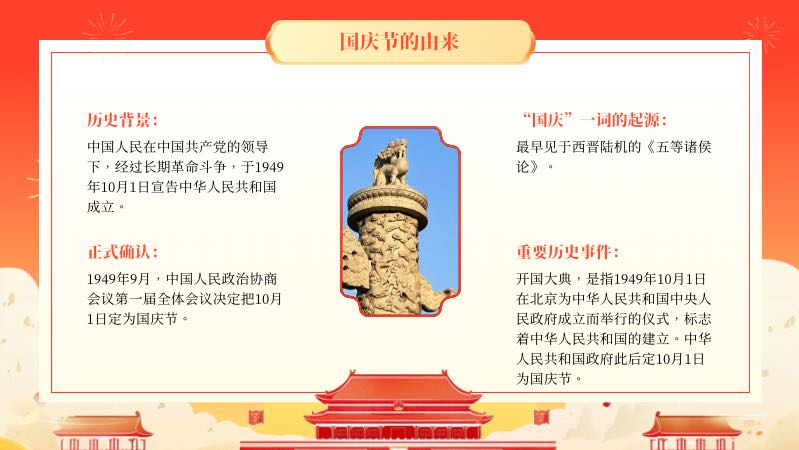 国庆节的由来

历史背景：
中国人民在中国共产党的领导下，经过长期革命斗争，于1949年10月1日宣告中华人民共和国成立。

正式确认：
1949年9月，中国人民政治协商会议第一届全体会议决定把10月1日定为国庆节。

“国庆”一词的起源：
最早见于西晋陆机的《五等诸侯论》。

重要历史事件：
开国大典，是指1949年10月1日在北京为中华人民共和国中央人民政府成立而举行的仪式，标志着中华人民共和国的建立。中华人民共和国政府此后定10月1日为国庆节。